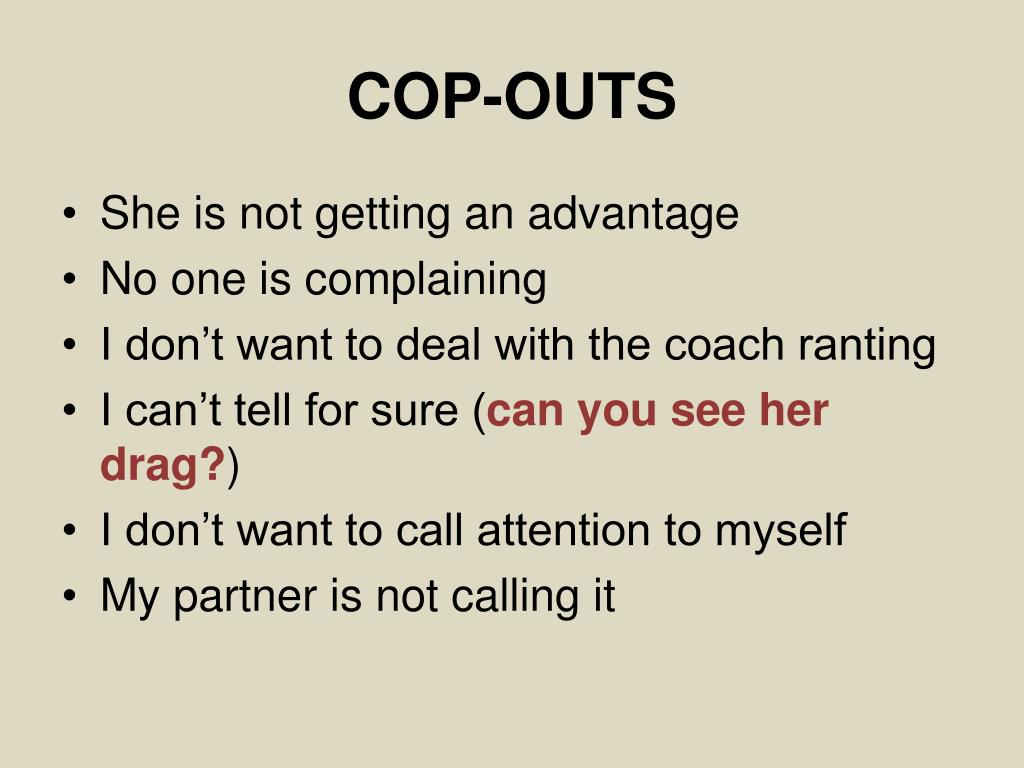 COP-OUTS

• She is not getting an advantage
• No one is complaining
• I don’t want to deal with the coach ranting
• I can’t tell for sure (can you see her drag?)
• I don’t want to call attention to myself
• My partner is not calling it